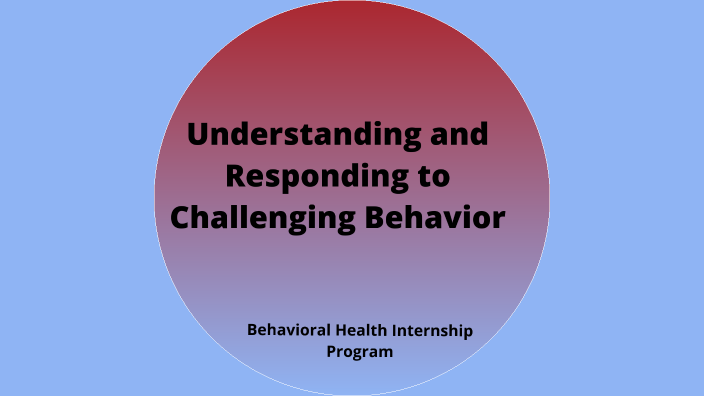 Understanding and Responding to Challenging Behavior

Behavioral Health Internship Program